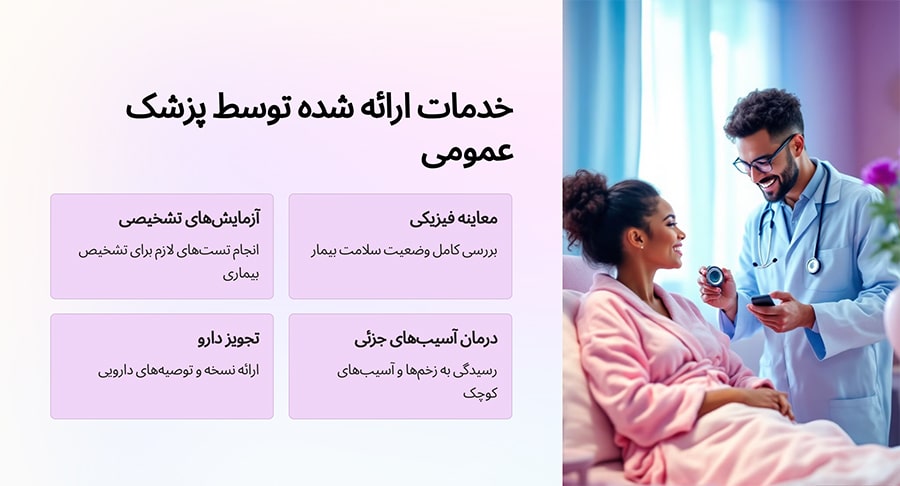 خدمات ارائه شده توسط پزشک عمومی

معاینه فیزیکی

بررسی کامل وضعیت سلامت بیمار

آزمایش‌های تشخیصی

انجام تست‌های لازم برای تشخیص بیماری

درمان آسیب‌های جزئی

رسیدگی به زخم‌ها و آسیب‌های کوچک

تجویز دارو

ارائه نسخه و توصیه‌های دارویی